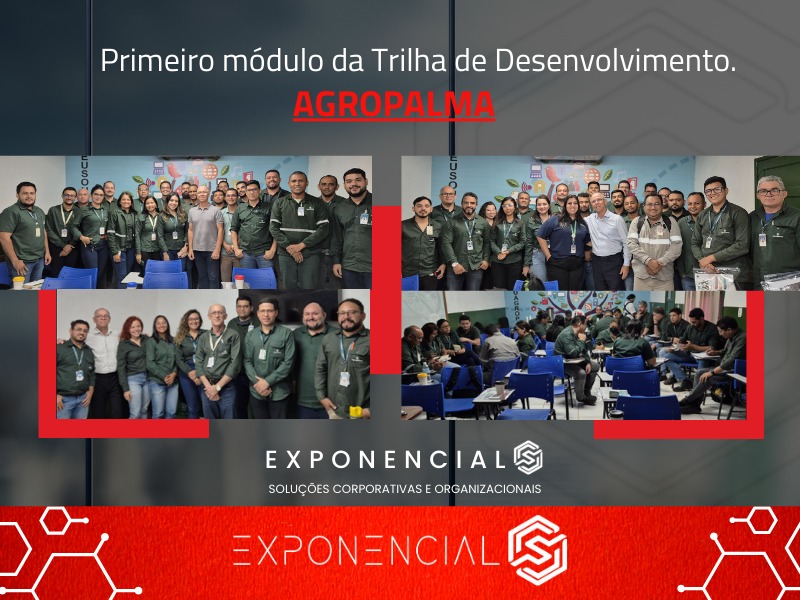 Primeiro módulo da Trilha de Desenvolvimento.
AGROPALMA

EXPONENCIAL
SOLUÇÕES CORPORATIVAS E ORGANIZACIONAIS

EXPONENCIAL